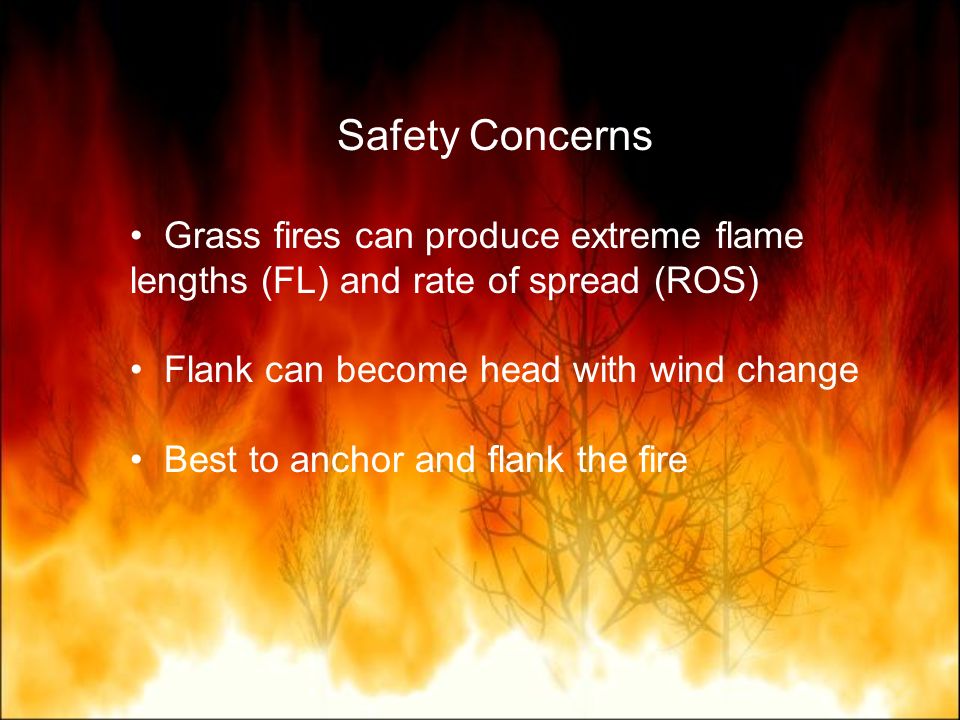 Safety Concerns

• Grass fires can produce extreme flame lengths (FL) and rate of spread (ROS)

• Flank can become head with wind change

• Best to anchor and flank the fire